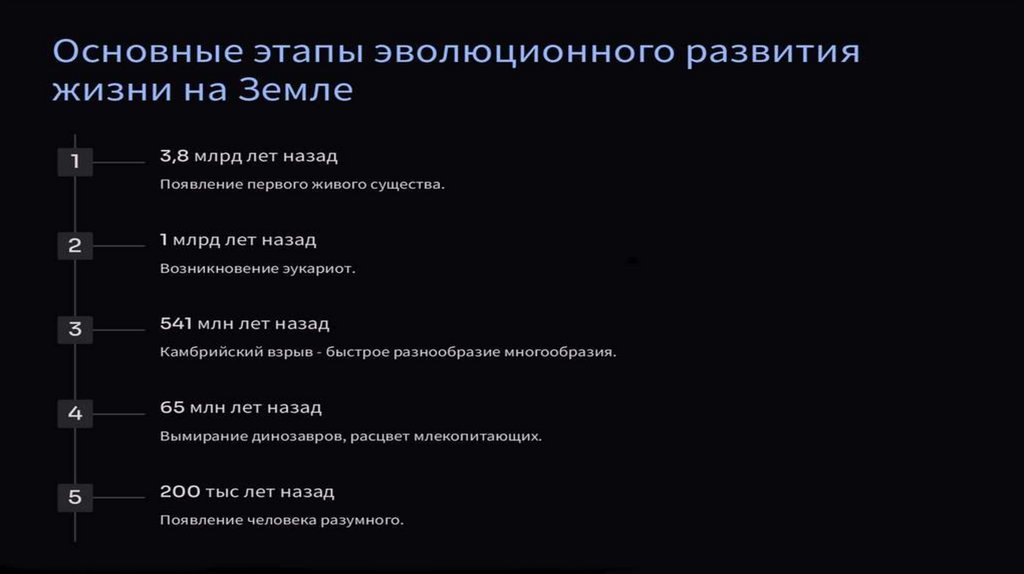 Основные этапы эволюционного развития жизни на Земле

1
3,8 млрд лет назад
Появление первого живого существа.

2
1 млрд лет назад
Возникновение эукариот.

3
541 млн лет назад
Камбрийский взрыв - быстрое разнообразие многообразия.

4
65 млн лет назад
Вымирание динозавров, расцвет млекопитающих.

5
200 тыс лет назад
Появление человека разумного.